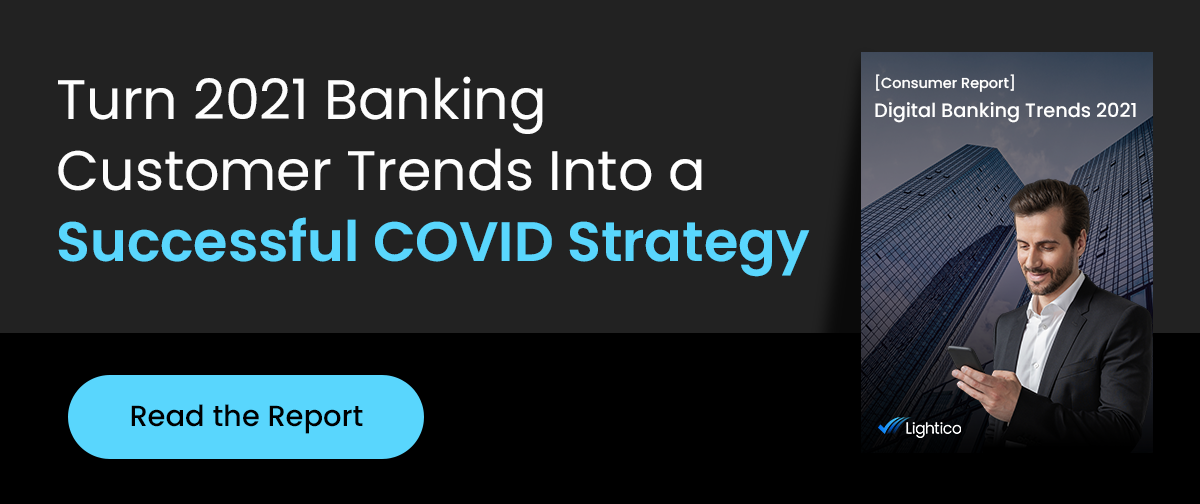 Turn 2021 Banking Customer Trends Into a Successful COVID Strategy

Read the Report

[Consumer Report]
Digital Banking Trends 2021

Lightico